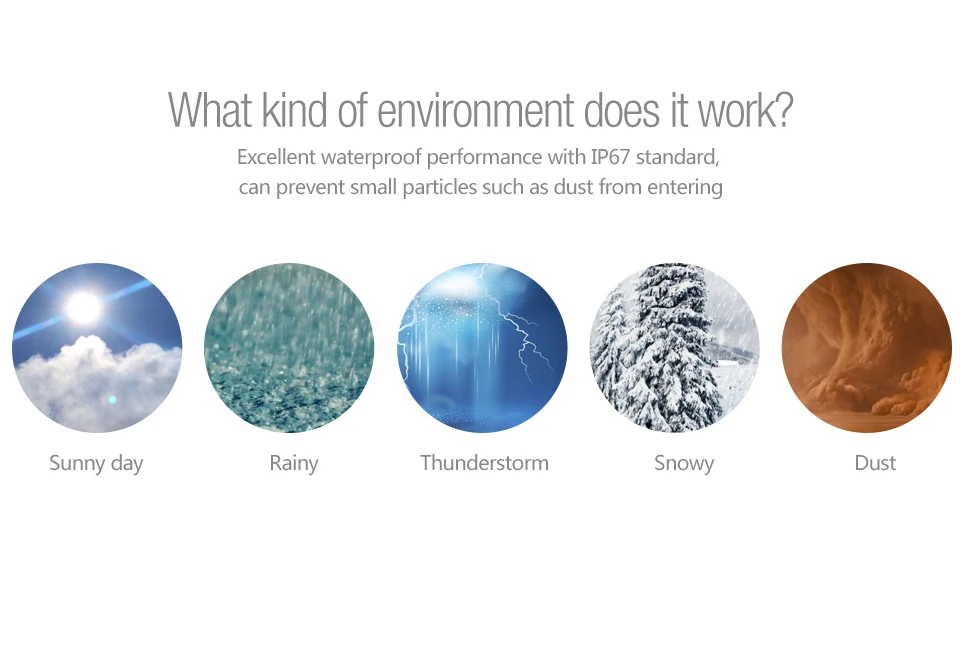 What kind of environment does it work?

Excellent waterproof performance with IP67 standard, can prevent small particles such as dust from entering

Sunny day

Rainy

Thunderstorm

Snowy

Dust